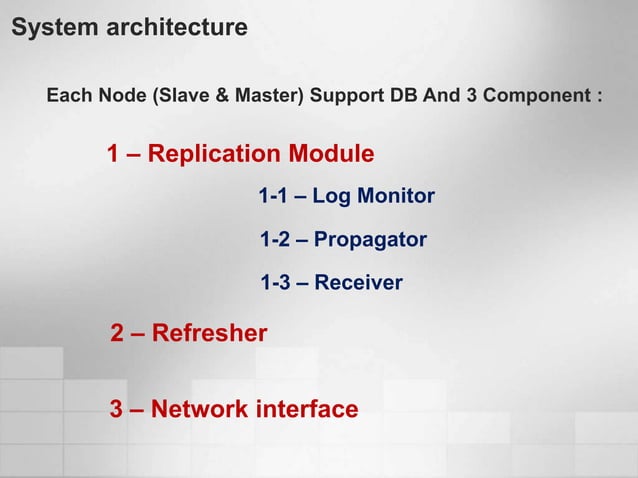 System architecture

Each Node (Slave & Master) Support DB And 3 Component :

1 – Replication Module

1-1 – Log Monitor

1-2 – Propagator

1-3 – Receiver

2 – Refresher

3 – Network interface